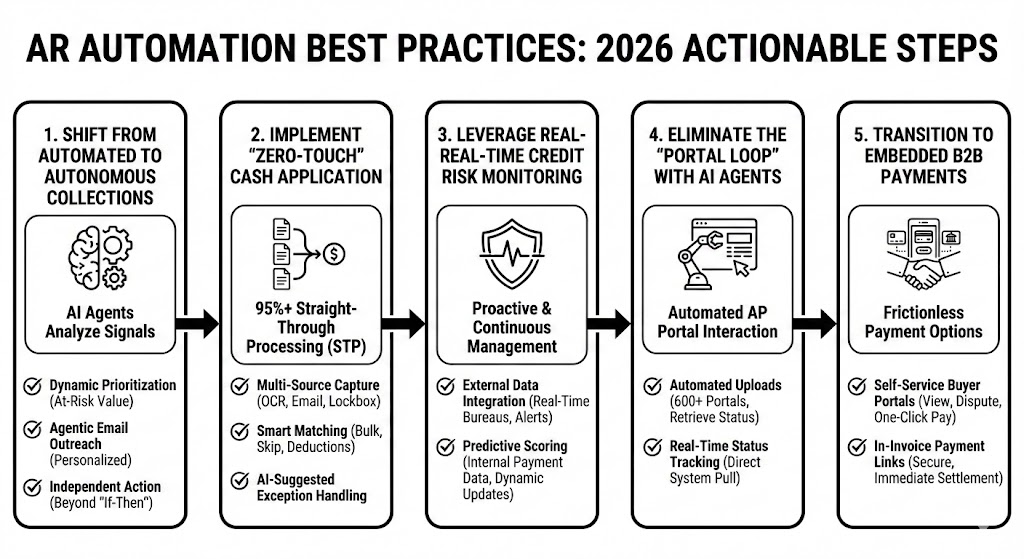 AR AUTOMATION BEST PRACTICES: 2026 ACTIONABLE STEPS

1. SHIFT FROM AUTOMATED TO AUTONOMOUS COLLECTIONS

AI Agents Analyze Signals

Dynamic Prioritization (At-Risk Value)

Agentic Email Outreach (Personalized)

Independent Action (Beyond "If-Then")

2. IMPLEMENT "ZERO-TOUCH" CASH APPLICATION

95%+ Straight-Through Processing (STP)

Multi-Source Capture (OCR, Email, Lockbox)

Smart Matching (Bulk, Skip, Deductions)

AI-Suggested Exception Handling

3. LEVERAGE REAL-REAL-TIME CREDIT RISK MONITORING

Proactive & Continuous Management

External Data Integration (Real-Time Bureaus, Alerts)

Predictive Scoring (Internal Payment Data, Dynamic Updates)

4. ELIMINATE THE "PORTAL LOOP" WITH AI AGENTS

Automated AP Portal Interaction

Automated Uploads (600+ Portals, Retrieve Status)

Real-Time Status Tracking (Direct System Pull)

5. TRANSITION TO EMBEDDED B2B PAYMENTS

Frictionless Payment Options

Self-Service Buyer Portals (View, Dispute, One-Click Pay)

In-Invoice Payment Links (Secure, Immediate Settlement)